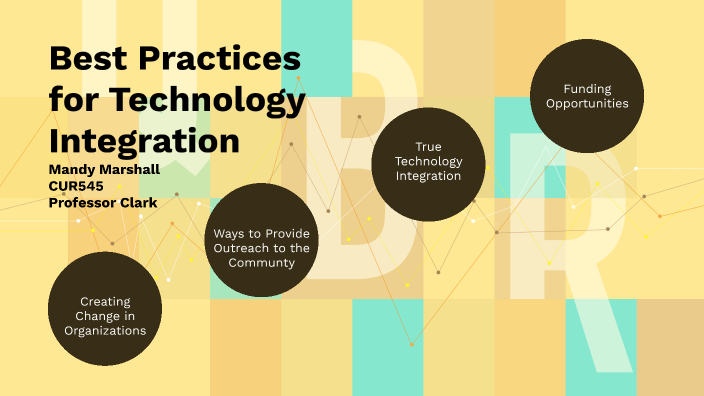 Best Practices for Technology Integration

Mandy Marshall
CUR545
Professor Clark

Creating Change in Organizations

Ways to Provide Outreach to the Communty

True Technology Integration

Funding Opportunities